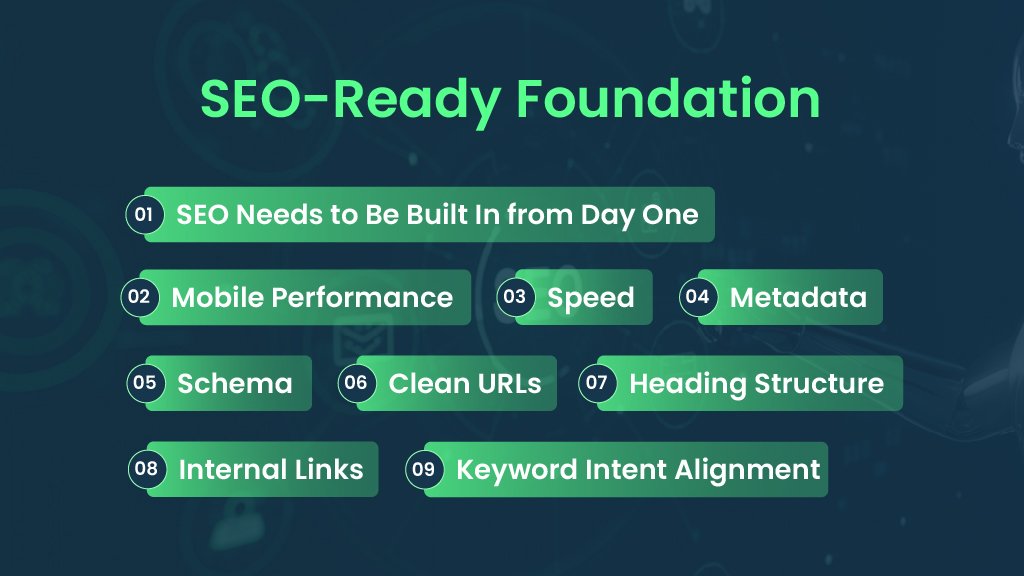 SEO-Ready Foundation

01 SEO Needs to Be Built In from Day One

02 Mobile Performance

03 Speed

04 Metadata

05 Schema

06 Clean URLs

07 Heading Structure

08 Internal Links

09 Keyword Intent Alignment